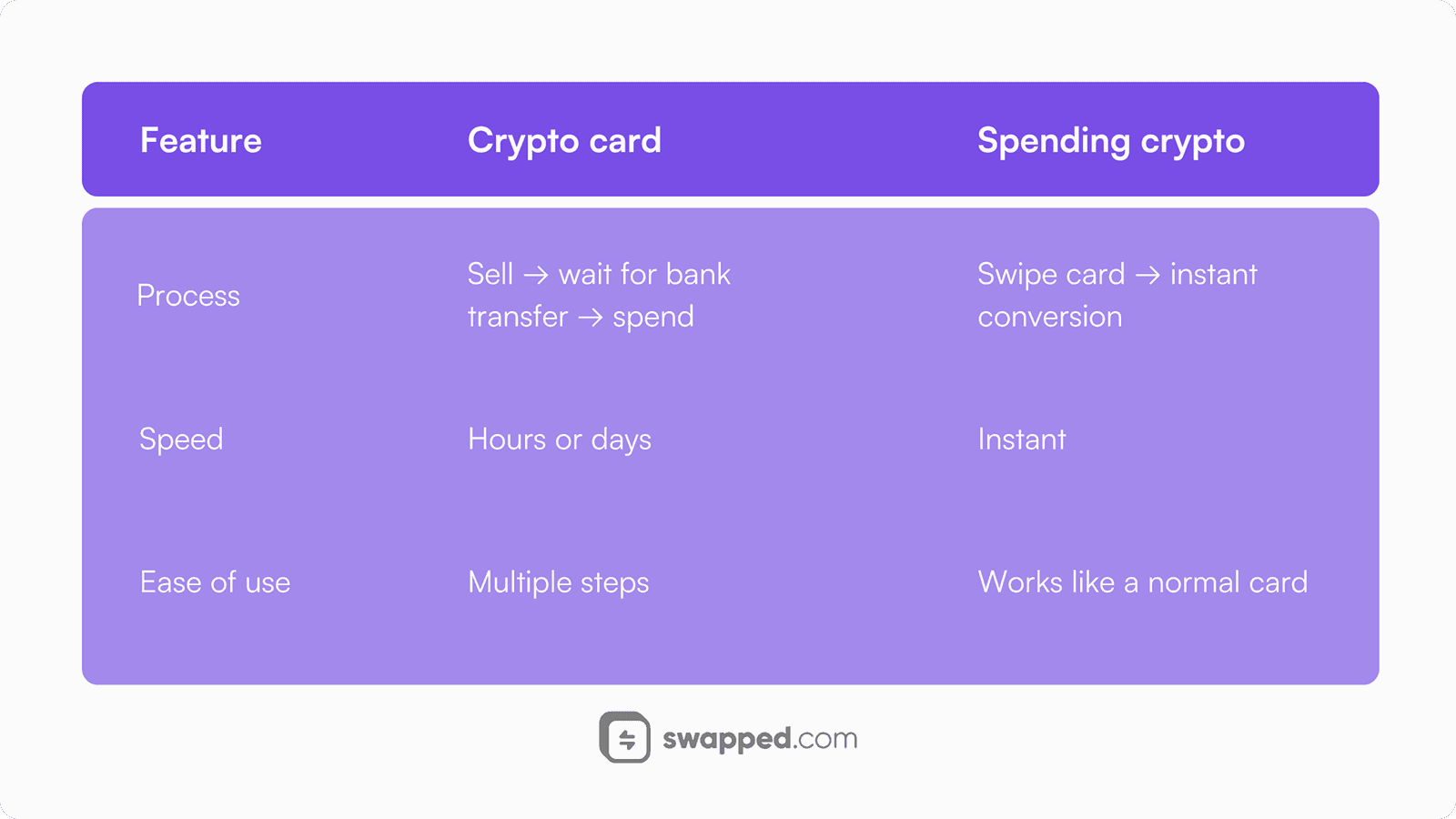 | Feature | Crypto card | Spending crypto |
|---|---|---|
| Process | Sell → wait for bank transfer → spend | Swipe card → instant conversion |
| Speed | Hours or days | Instant |
| Ease of use | Multiple steps | Works like a normal card |

swapped.com